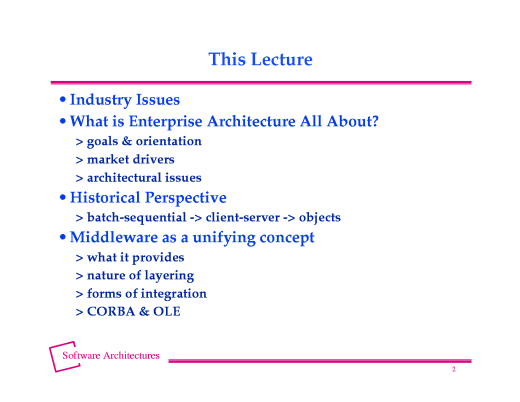 This Lecture

• Industry Issues
• What is Enterprise Architecture All About?
> goals & orientation
> market drivers
> architectural issues
• Historical Perspective
> batch-sequential -> client-server -> objects
• Middleware as a unifying concept
> what it provides
> nature of layering
> forms of integration
> CORBA & OLE

Software Architectures

2